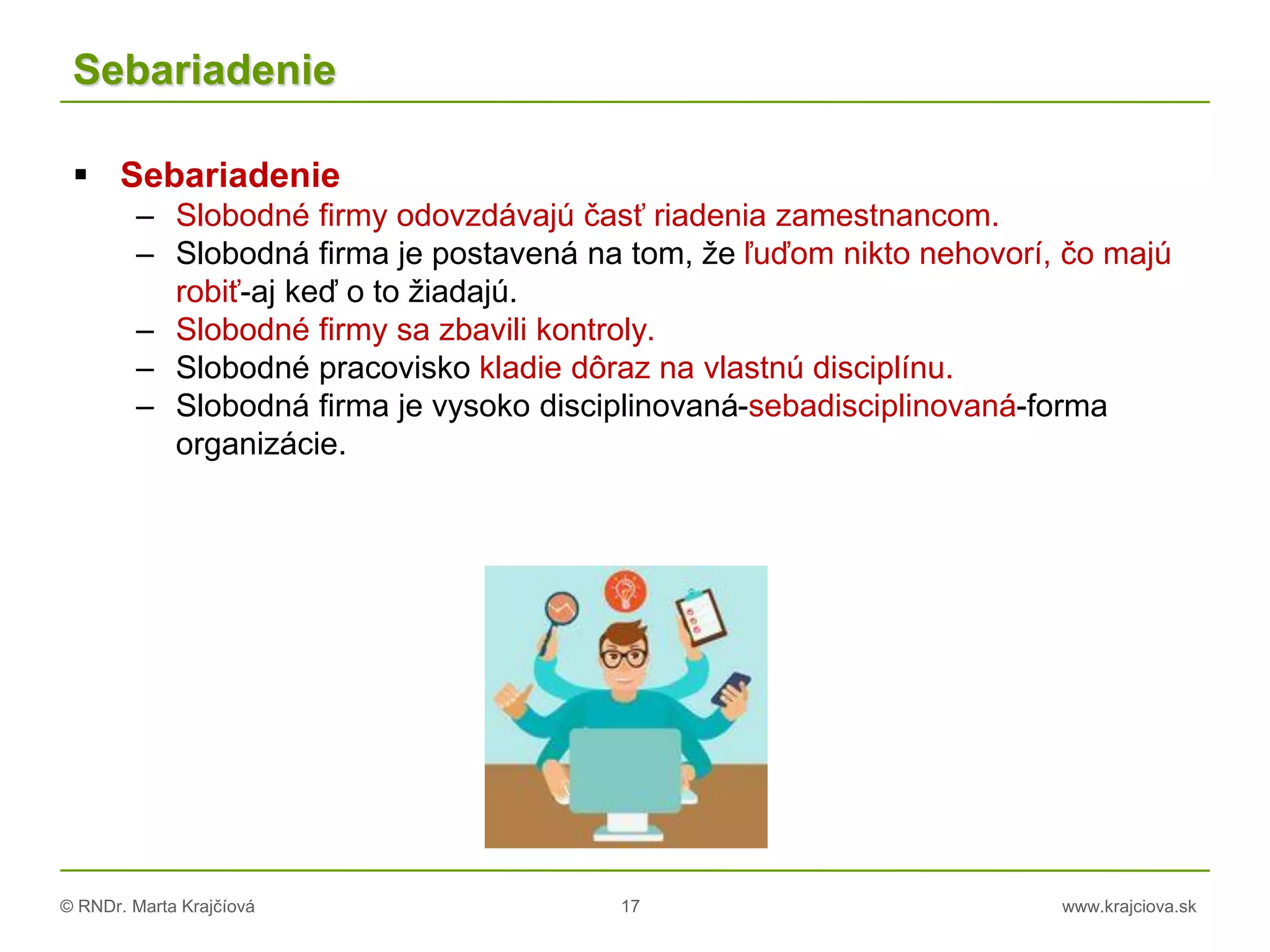 Sebariadenie

▪ Sebariadenie
– Slobodné firmy odovzdávajú časť riadenia zamestnancom.
– Slobodná firma je postavená na tom, že ľuďom nikto nehovorí, čo majú robiť-aj keď o to žiadajú.
– Slobodné firmy sa zbavili kontroly.
– Slobodné pracovisko kladie dôraz na vlastnú disciplínu.
– Slobodná firma je vysoko disciplinovaná-sebadisciplinovaná-forma organizácie.

© RNDr. Marta Krajčíová

17

www.krajciova.sk